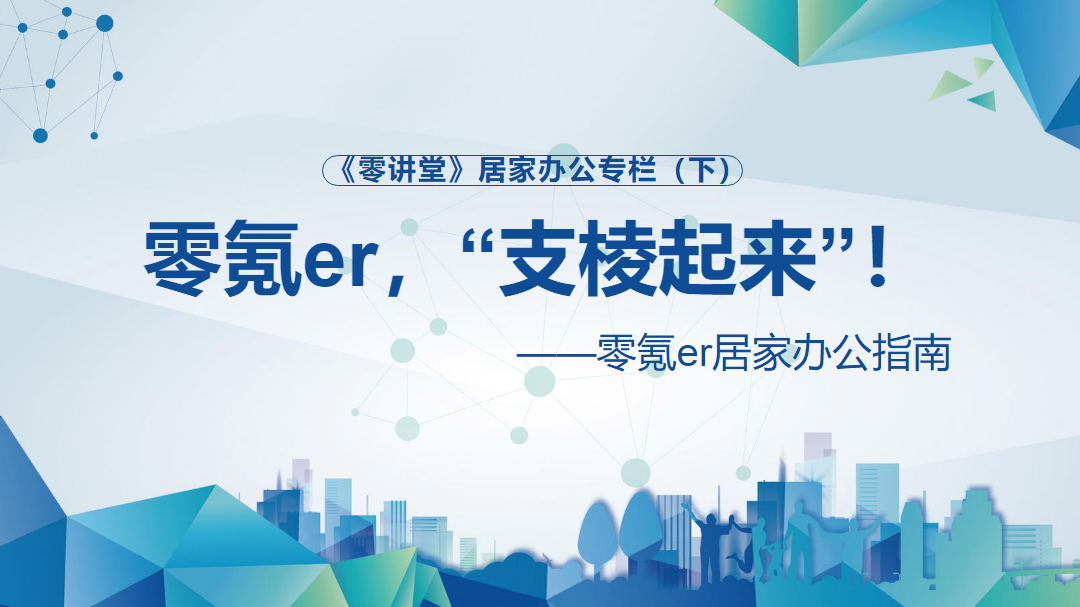 《零讲堂》居家办公专栏（下）

零氪er，“支棱起来”！

——零氪er居家办公指南